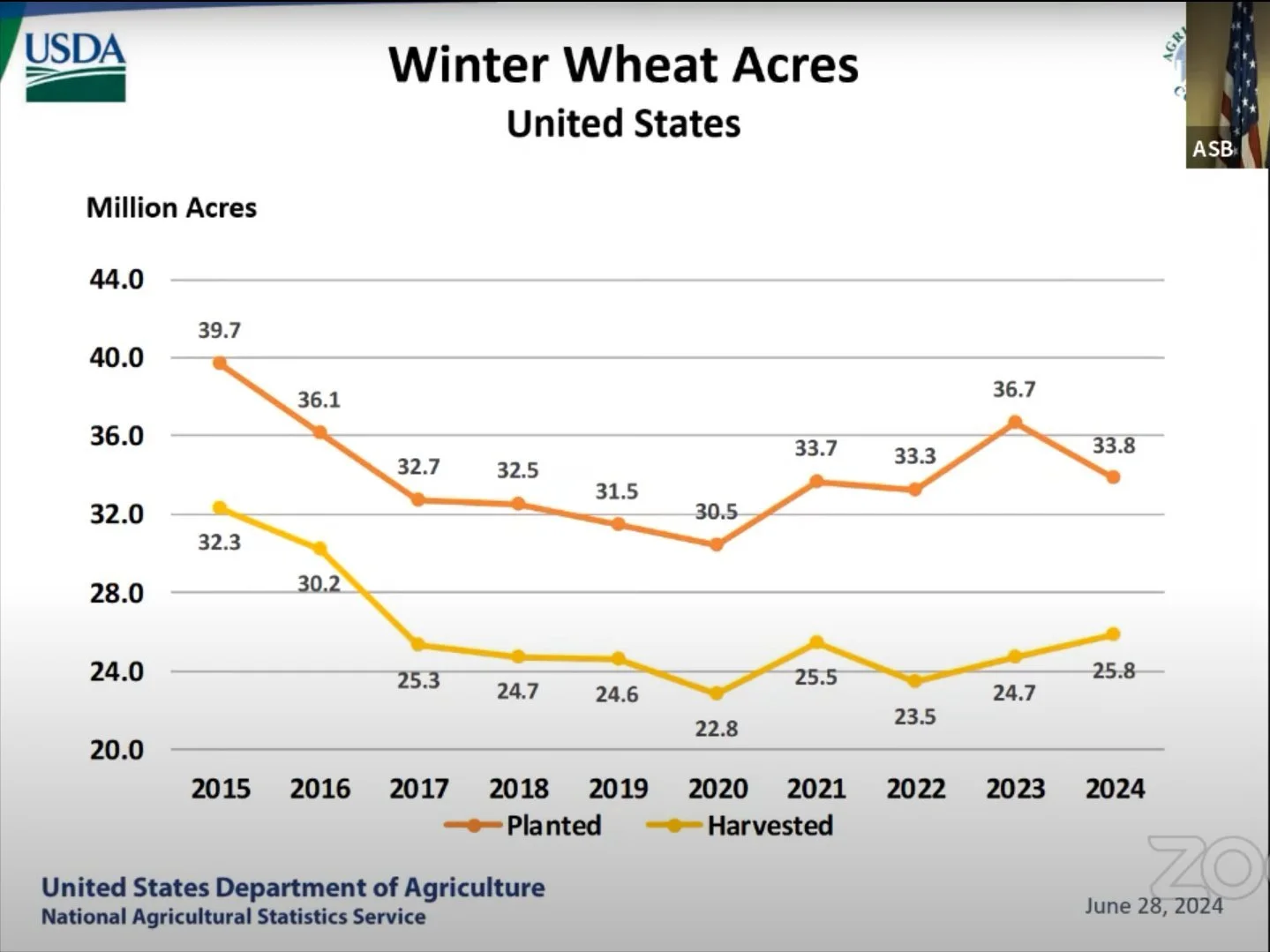 USDA

Winter Wheat Acres
United States

ASB

Million Acres

44.0
40.0
36.0
32.0
28.0
24.0
20.0

39.7
36.1
32.7
32.5
31.5
30.5
33.7
33.3
36.7
33.8

32.3
30.2
25.3
24.7
24.6
22.8
25.5
23.5
24.7
25.8

2015 2016 2017 2018 2019 2020 2021 2022 2023 2024

Planted Harvested

United States Department of Agriculture
National Agricultural Statistics Service

June 28, 2024